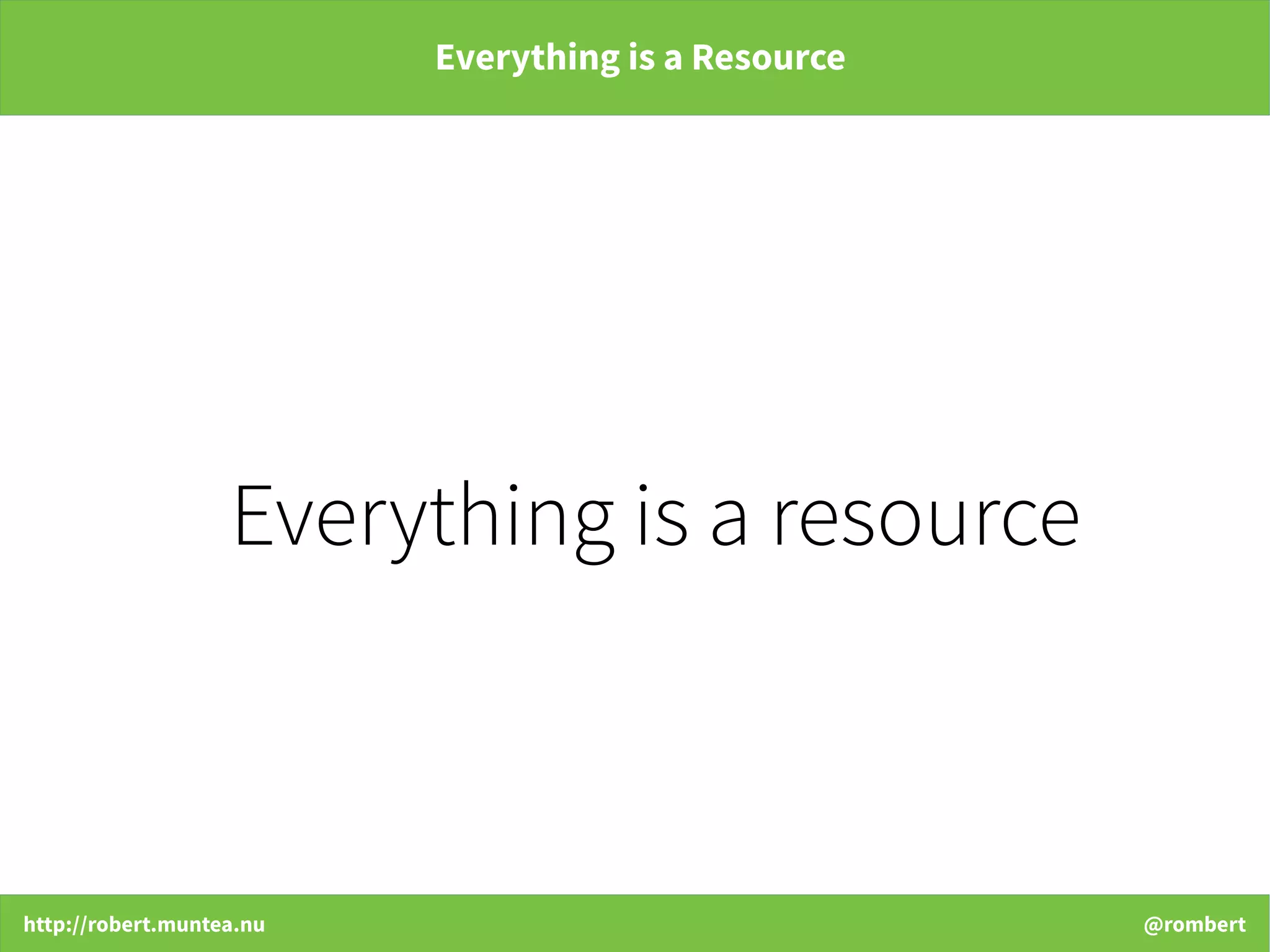 Everything is a Resource

Everything is a resource

http://robert.muntea.nu

@rombert